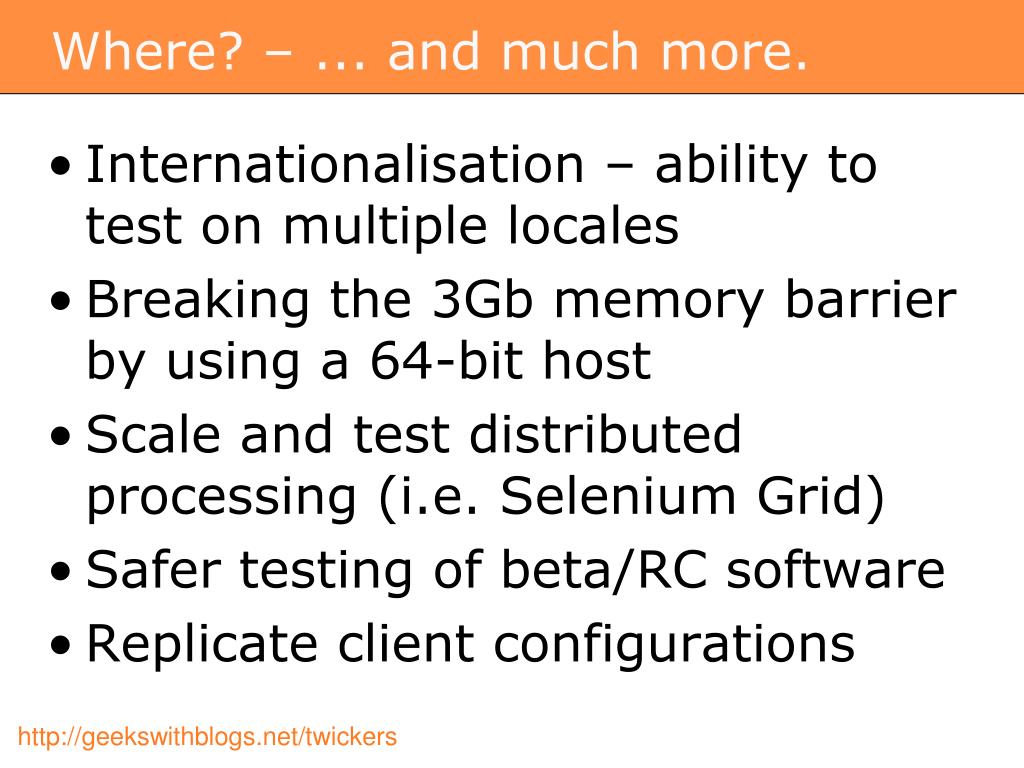 Where? – ... and much more.

• Internationalisation – ability to test on multiple locales
• Breaking the 3Gb memory barrier by using a 64-bit host
• Scale and test distributed processing (i.e. Selenium Grid)
• Safer testing of beta/RC software
• Replicate client configurations

http://geekswithblogs.net/twickers